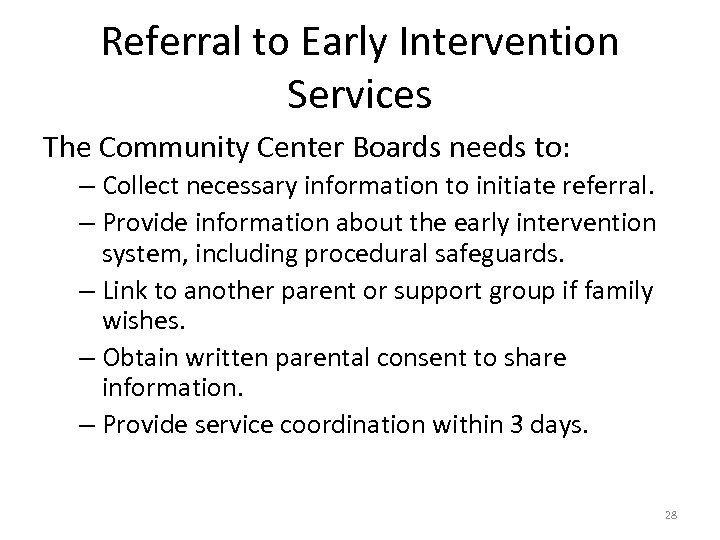 Referral to Early Intervention Services

The Community Center Boards needs to:

– Collect necessary information to initiate referral.

– Provide information about the early intervention system, including procedural safeguards.

– Link to another parent or support group if family wishes.

– Obtain written parental consent to share information.

– Provide service coordination within 3 days.

28